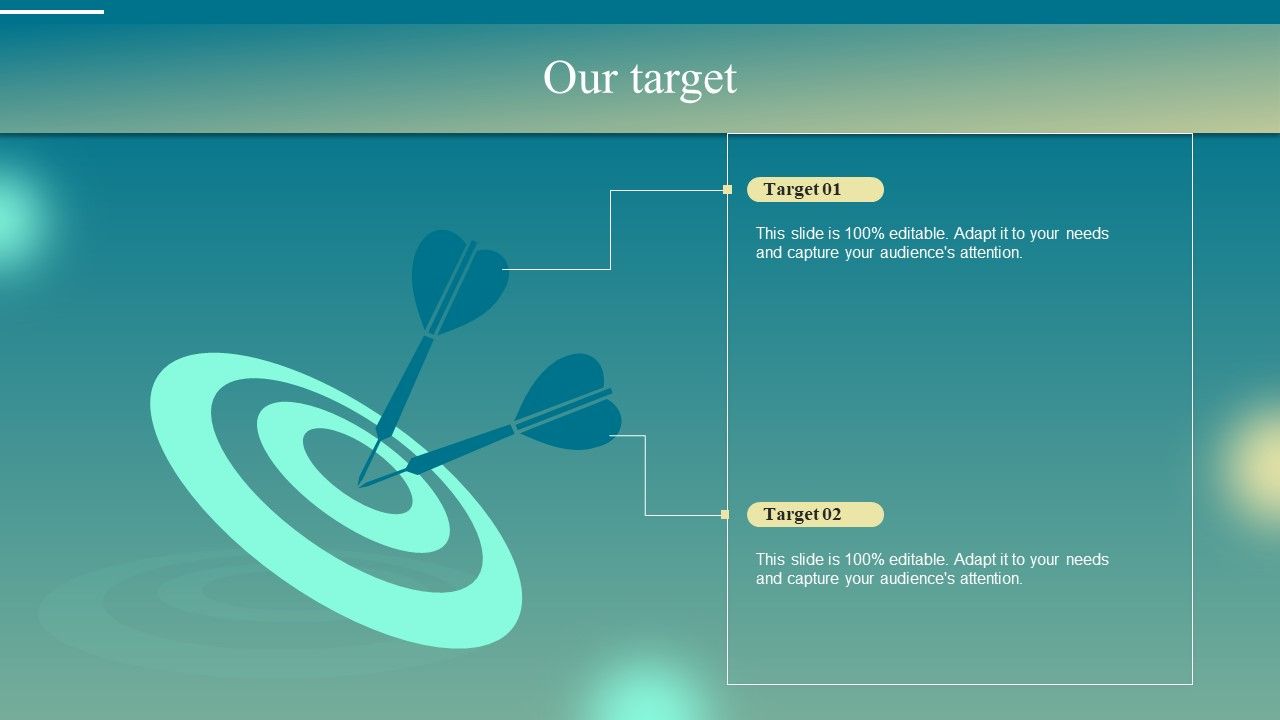 Our target

Target 01

This slide is 100% editable. Adapt it to your needs and capture your audience's attention.

Target 02

This slide is 100% editable. Adapt it to your needs and capture your audience's attention.